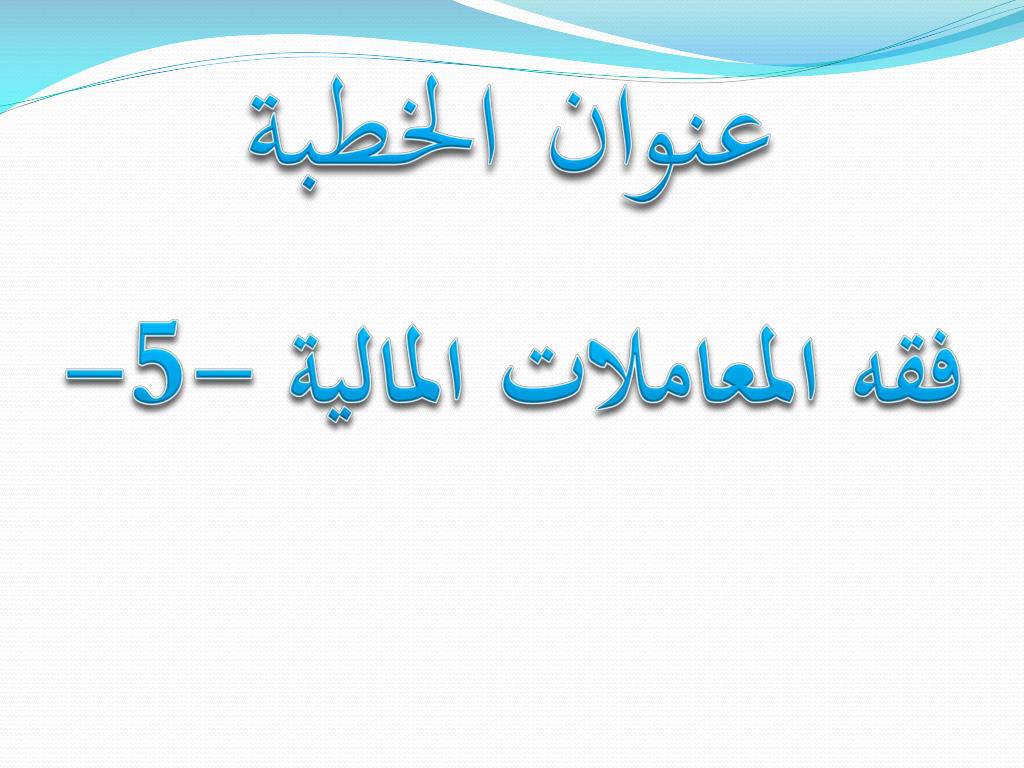 عنوان الخطبة

فقه المعاملات المالية -5-